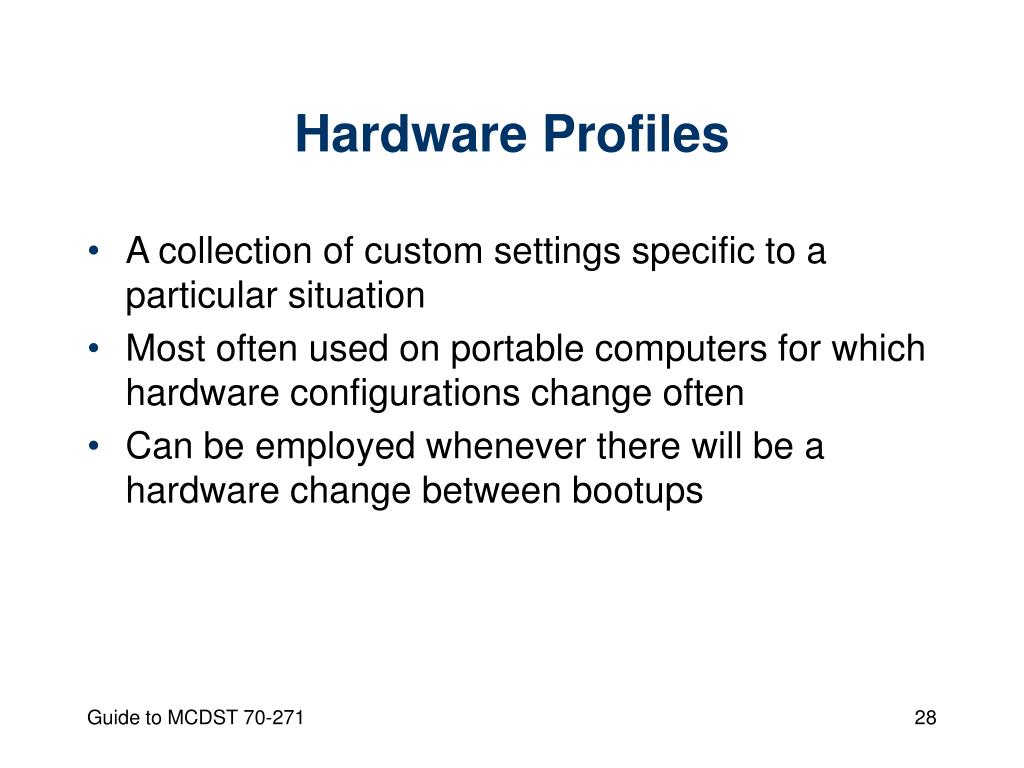 Hardware Profiles

• A collection of custom settings specific to a particular situation
• Most often used on portable computers for which hardware configurations change often
• Can be employed whenever there will be a hardware change between bootups

Guide to MCDST 70-271

28